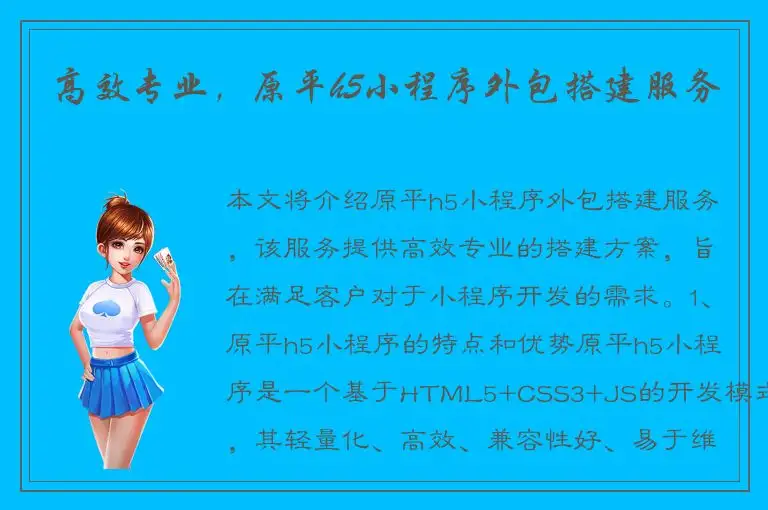 高效专业，原平h5小程序外包搭建服务

本文将介绍原平h5小程序外包搭建服务，该服务提供高效专业的搭建方案，旨在满足客户对于小程序开发的需求。1、原平h5小程序的特点和优势原平h5小程序是一个基于HTML5+CSS3+JS的开发模式，其轻量化、高效、兼容性好、易于维